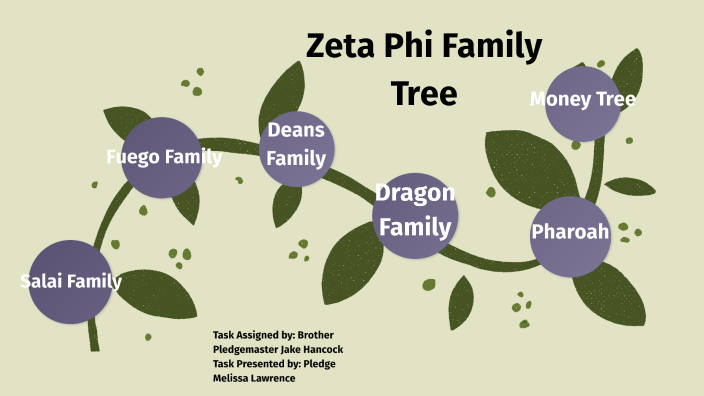 Zeta Phi Family Tree

Money Tree

Deans Family

Fuego Family

Dragon Family

Pharoah

Salai Family

Task Assigned by: Brother Pledgemaster Jake Hancock
Task Presented by: Pledge Melissa Lawrence